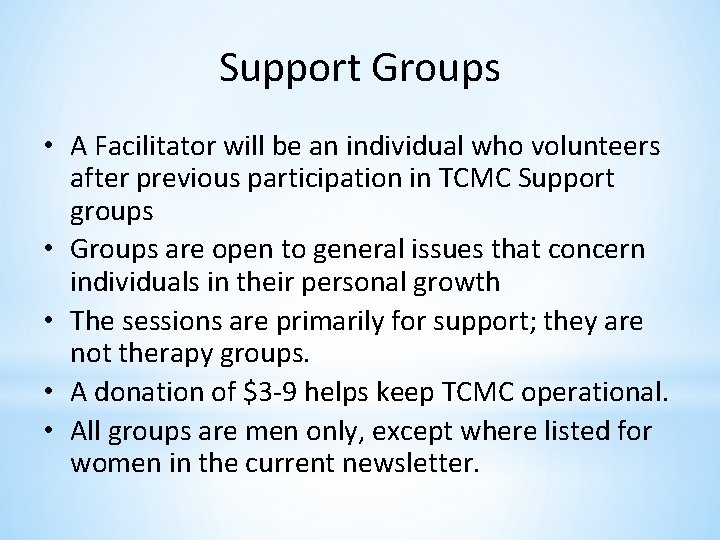 Support Groups

• A Facilitator will be an individual who volunteers after previous participation in TCMC Support groups
• Groups are open to general issues that concern individuals in their personal growth
• The sessions are primarily for support; they are not therapy groups.
• A donation of $3-9 helps keep TCMC operational.
• All groups are men only, except where listed for women in the current newsletter.